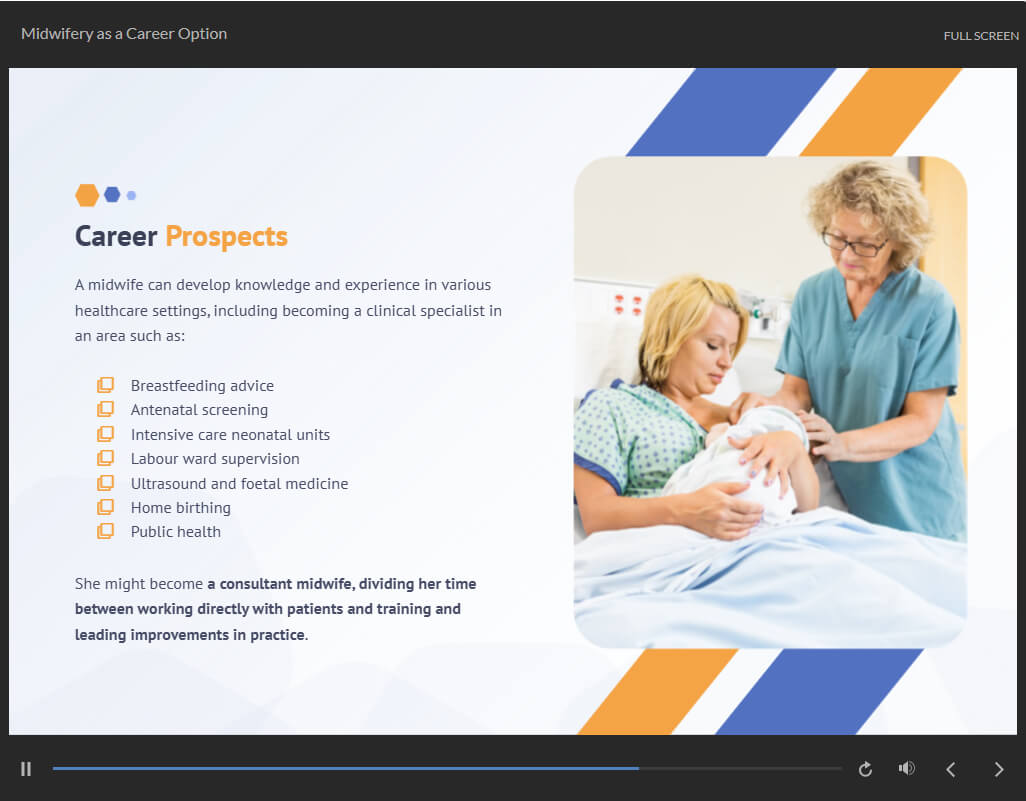 Midwifery as a Career Option

FULL SCREEN

Career Prospects

A midwife can develop knowledge and experience in various healthcare settings, including becoming a clinical specialist in an area such as:

Breastfeeding advice
Antenatal screening
Intensive care neonatal units
Labour ward supervision
Ultrasound and foetal medicine
Home birthing
Public health

She might become a consultant midwife, dividing her time between working directly with patients and training and leading improvements in practice.